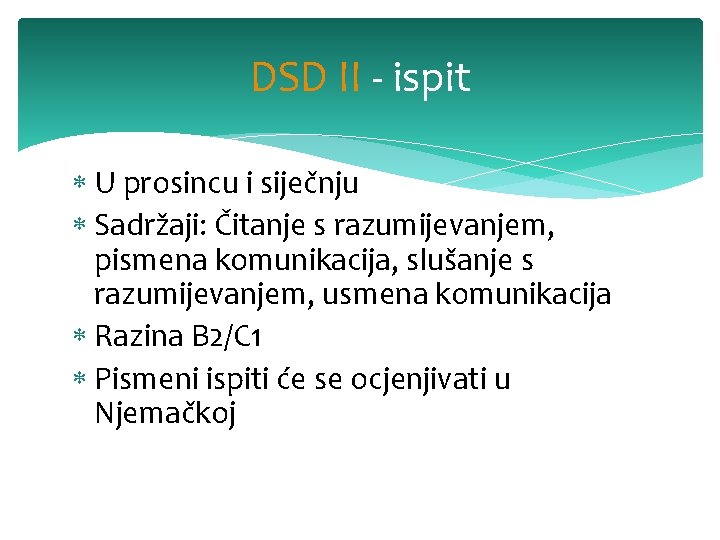 DSD II - ispit

* U prosincu i siječnju
* Sadržaji: Čitanje s razumijevanjem, pismena komunikacija, slušanje s razumijevanjem, usmena komunikacija
* Razina B2/C1
* Pismeni ispiti će se ocjenjivati u Njemačkoj